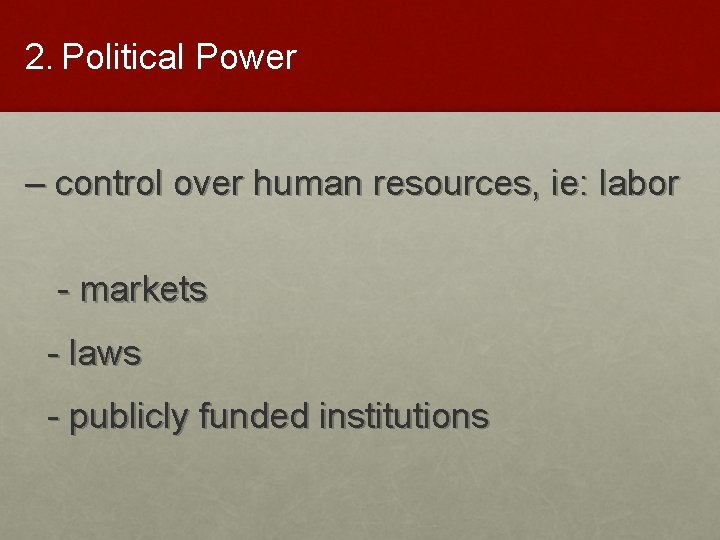 2. Political Power

– control over human resources, ie: labor

- markets

- laws

- publicly funded institutions